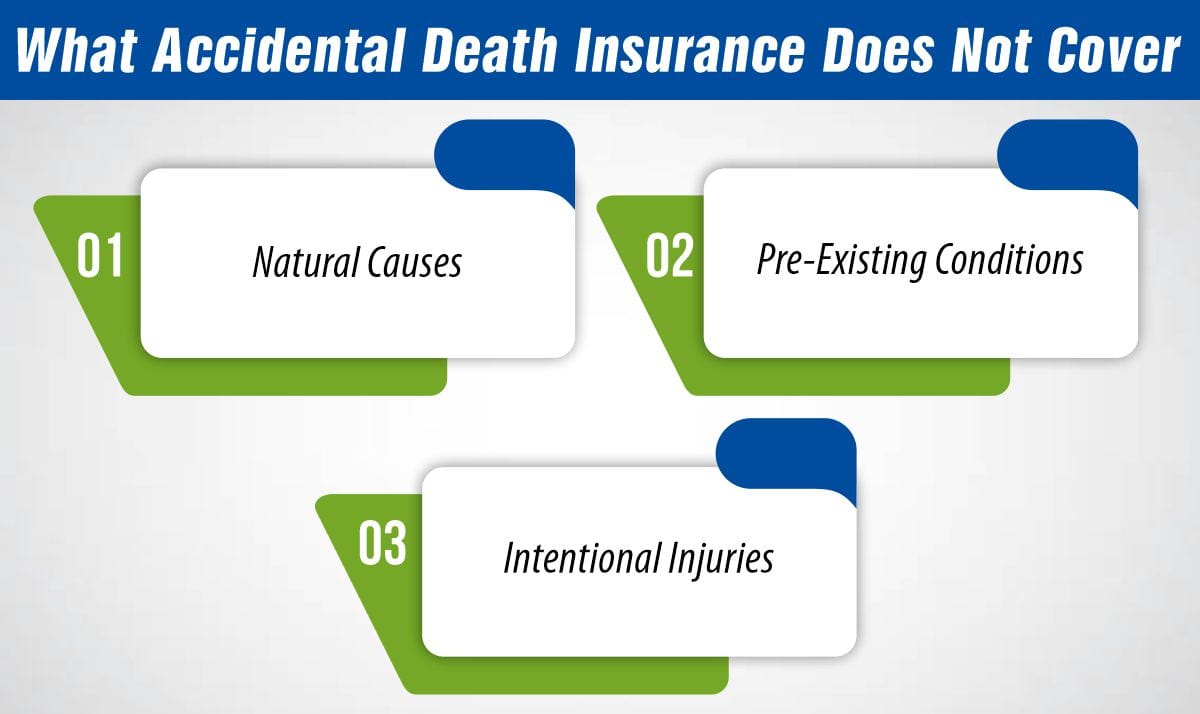 What Accidental Death Insurance Does Not Cover

01 Natural Causes

02 Pre-Existing Conditions

03 Intentional Injuries